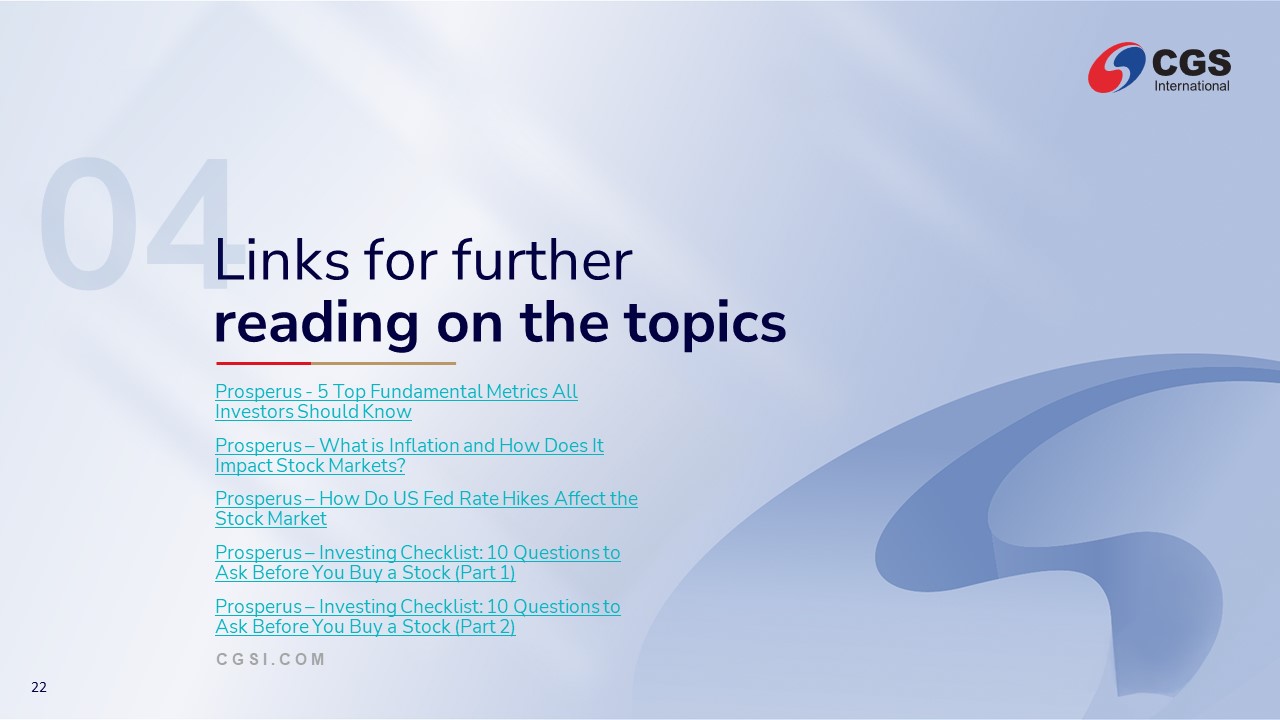 CGS
International

04

Links for further
reading on the topics

Prosperus - 5 Top Fundamental Metrics All Investors Should Know

Prosperus – What is Inflation and How Does It Impact Stock Markets?

Prosperus – How Do US Fed Rate Hikes Affect the Stock Market

Prosperus – Investing Checklist: 10 Questions to Ask Before You Buy a Stock (Part 1)

Prosperus – Investing Checklist: 10 Questions to Ask Before You Buy a Stock (Part 2)

CGSI.COM

22